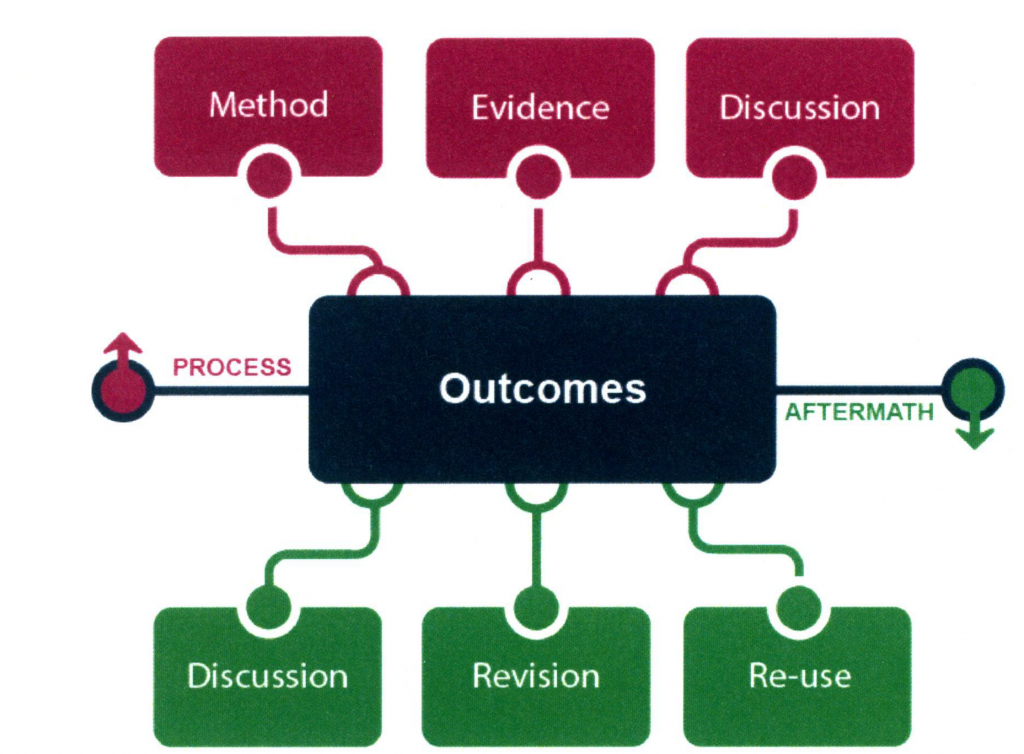 Method

Evidence

Discussion

PROCESS

Outcomes

AFTERMATH

Discussion

Revision

Re-use